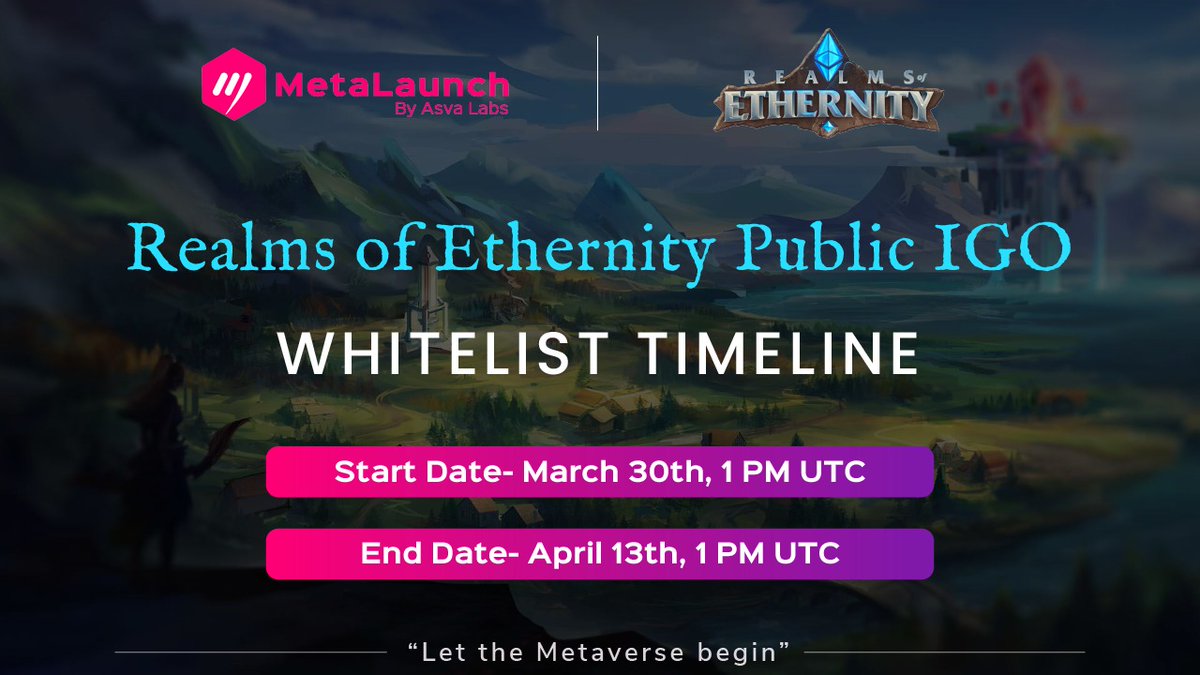 MetaLaunch
By Asva Labs

REALMS of ETHERNITY

Realms of Ethernity Public IGO

WHITELIST TIMELINE

Start Date- March 30th, 1 PM UTC

End Date- April 13th, 1 PM UTC

"Let the Metaverse begin"